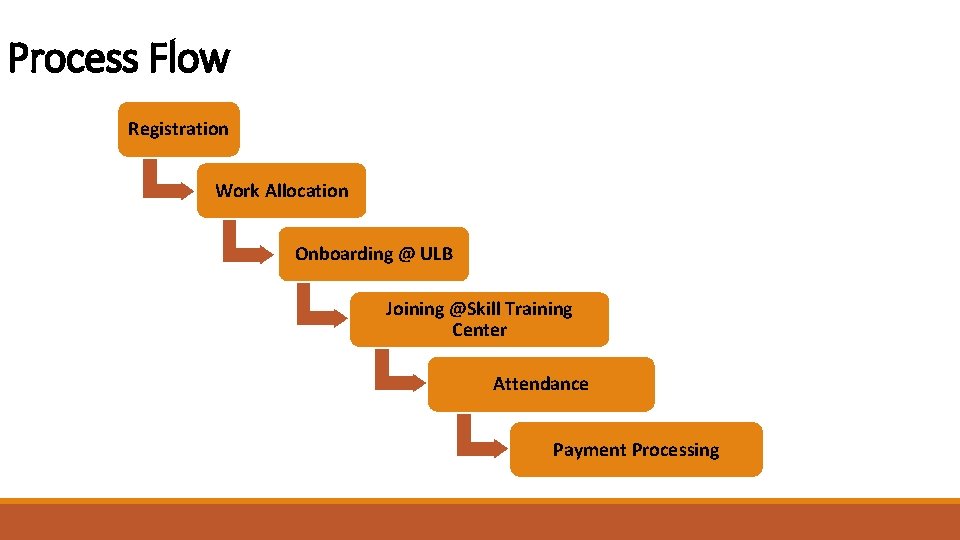 Process Flow

Registration

Work Allocation

Onboarding @ ULB

Joining @Skill Training Center

Attendance

Payment Processing